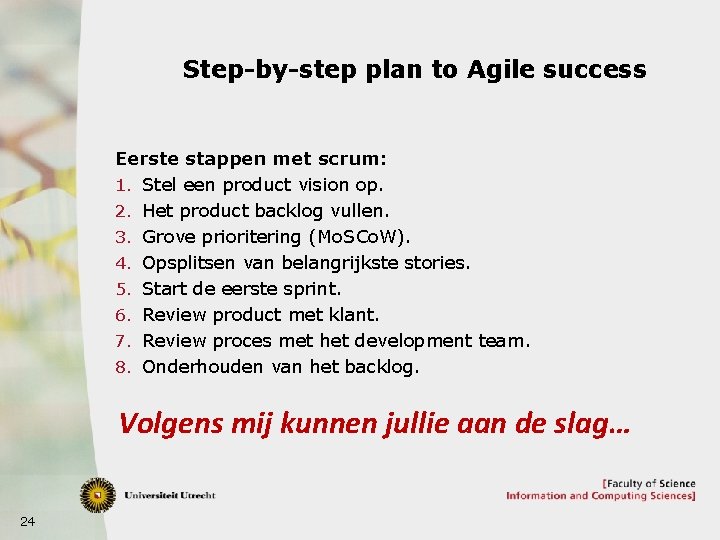 Step-by-step plan to Agile success

Eerste stappen met scrum:
1. Stel een product vision op.
2. Het product backlog vullen.
3. Grove prioritering (MoSCoW).
4. Opsplitsen van belangrijkste stories.
5. Start de eerste sprint.
6. Review product met klant.
7. Review proces met het development team.
8. Onderhouden van het backlog.

Volgens mij kunnen jullie aan de slag…

Universiteit Utrecht

[Faculty of Science
Information and Computing Sciences]

24